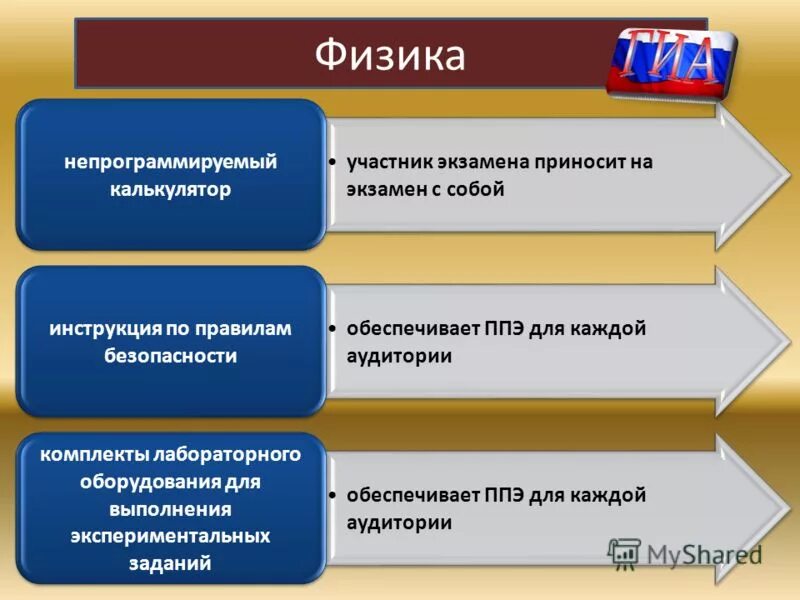 Физика

ГИА

непрограммируемый калькулятор

• участник экзамена приносит на экзамен с собой

инструкция по правилам безопасности

• обеспечивает ППЭ для каждой аудитории

комплекты лабораторного оборудования для выполнения экспериментальных заданий

• обеспечивает ППЭ для каждой аудитории

MyShared